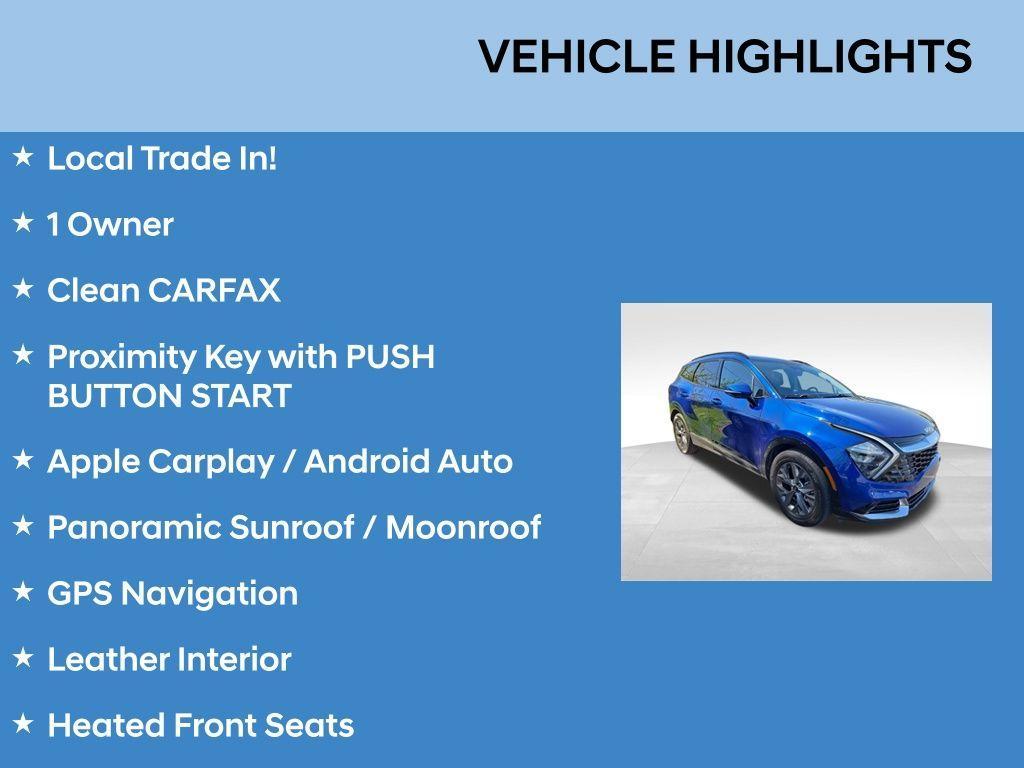 VEHICLE HIGHLIGHTS

★ Local Trade In!

★ 1 Owner

★ Clean CARFAX

★ Proximity Key with PUSH BUTTON START

★ Apple Carplay / Android Auto

★ Panoramic Sunroof / Moonroof

★ GPS Navigation

★ Leather Interior

★ Heated Front Seats